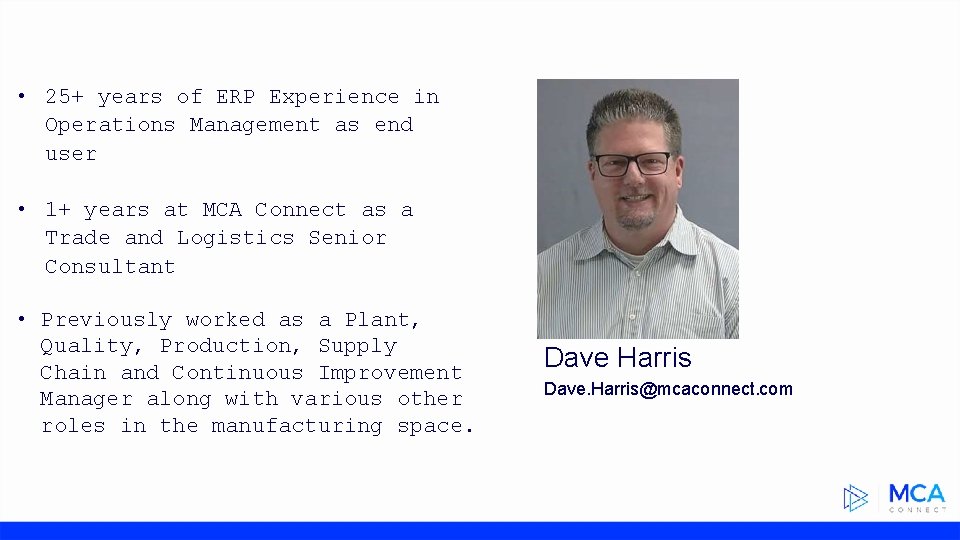 • 25+ years of ERP Experience in Operations Management as end user

• 1+ years at MCA Connect as a Trade and Logistics Senior Consultant

• Previously worked as a Plant, Quality, Production, Supply Chain and Continuous Improvement Manager along with various other roles in the manufacturing space.

Dave Harris
Dave.Harris@mcaconnect.com

MCA CONNECT